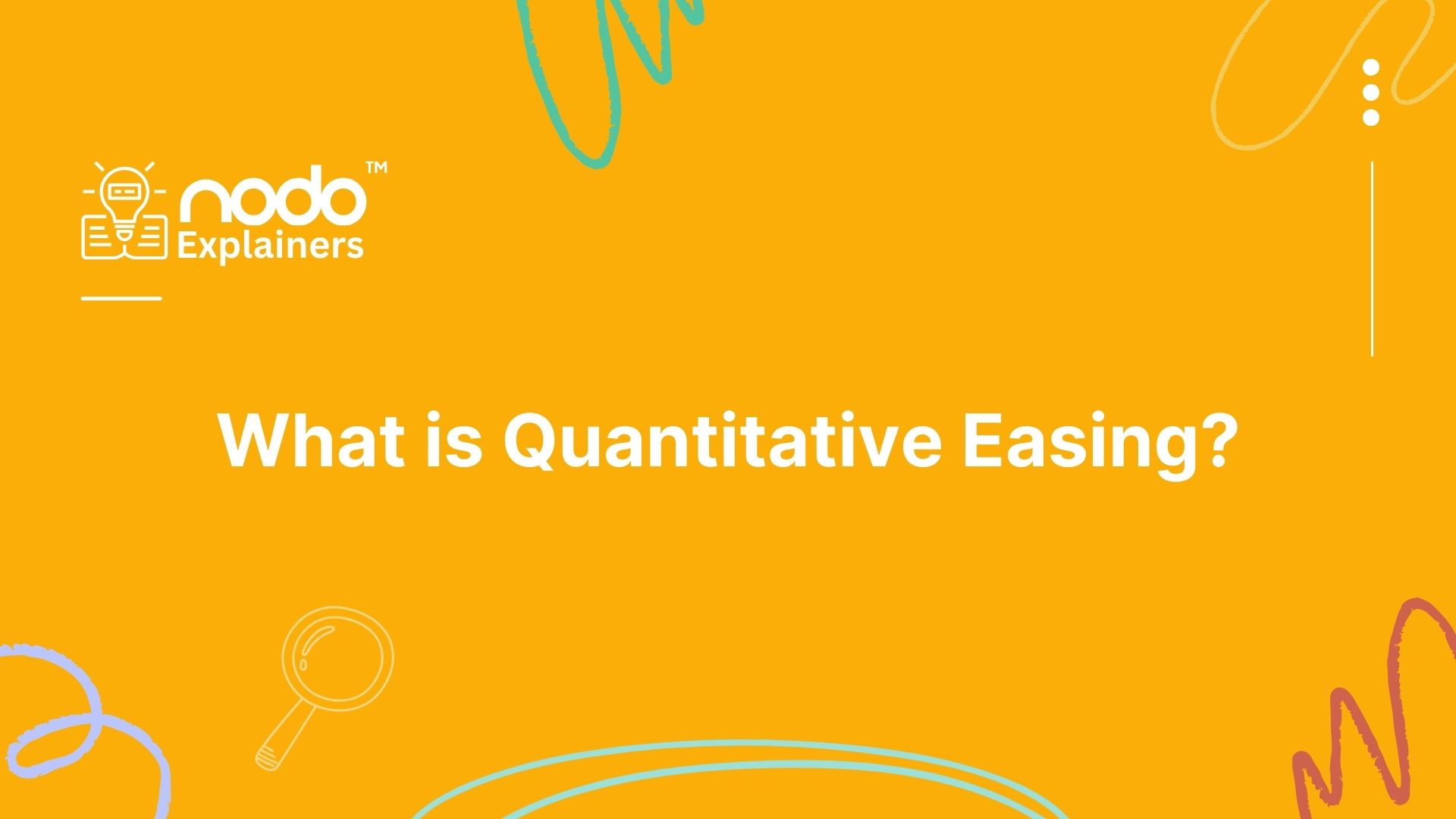 nodo™
Explainers

What is Quantitative Easing?